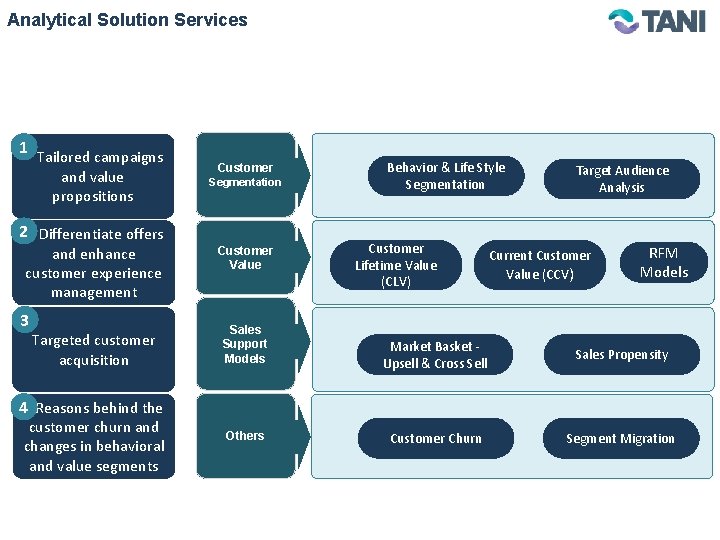 Analytical Solution Services

TANI

1 Tailored campaigns and value propositions

Customer Segmentation

Behavior & Life Style Segmentation

Target Audience Analysis

2 Differentiate offers and enhance customer experience management

Customer Value

Customer Lifetime Value (CLV)

Current Customer Value (CCV)

RFM Models

3 Targeted customer acquisition

Sales Support Models

Market Basket - Upsell & Cross Sell

Sales Propensity

4 Reasons behind the customer churn and changes in behavioral and value segments

Others

Customer Churn

Segment Migration